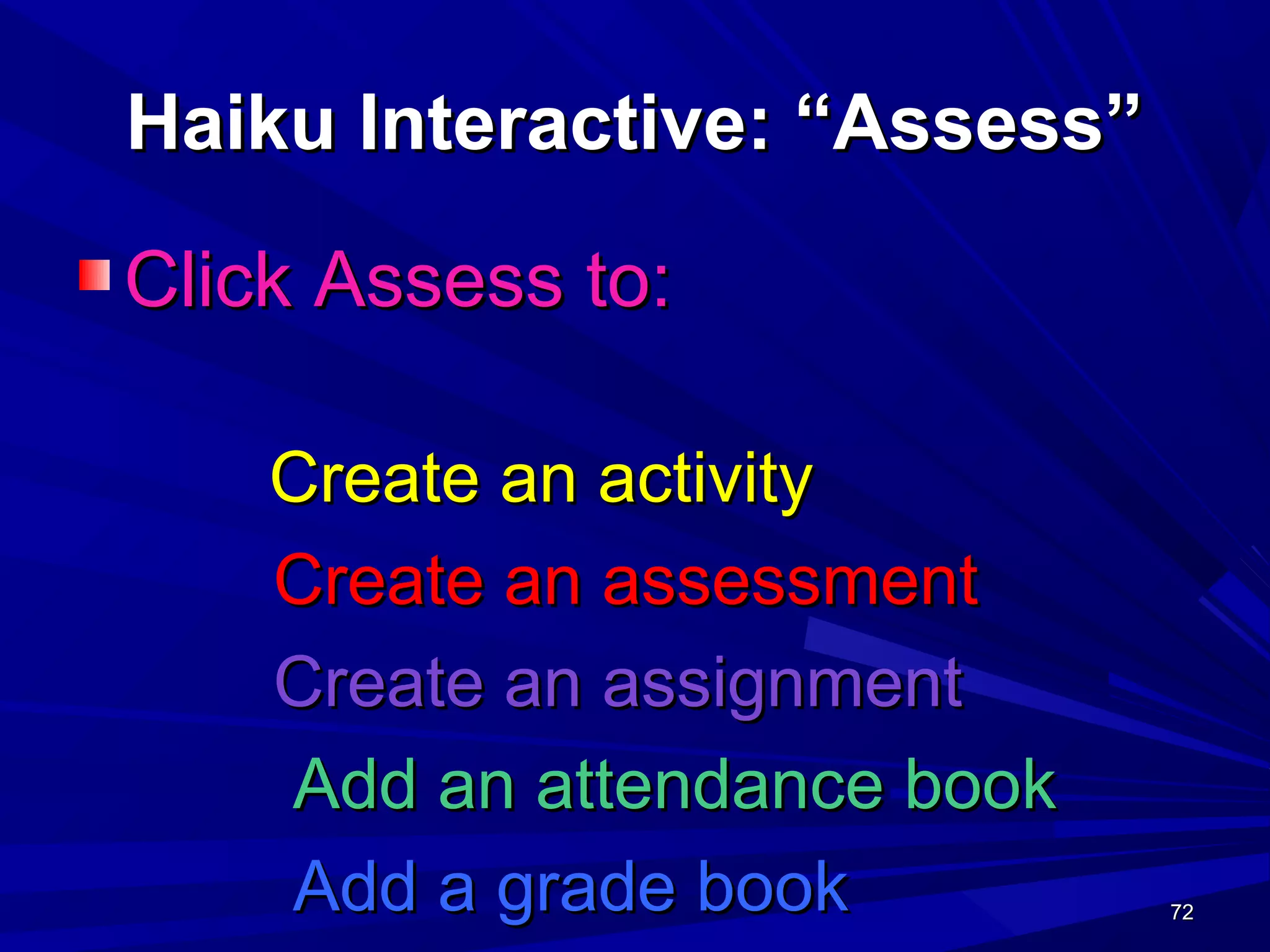 Haiku Interactive: “Assess”

Click Assess to:

Create an activity

Create an assessment

Create an assignment

Add an attendance book

Add a grade book

72